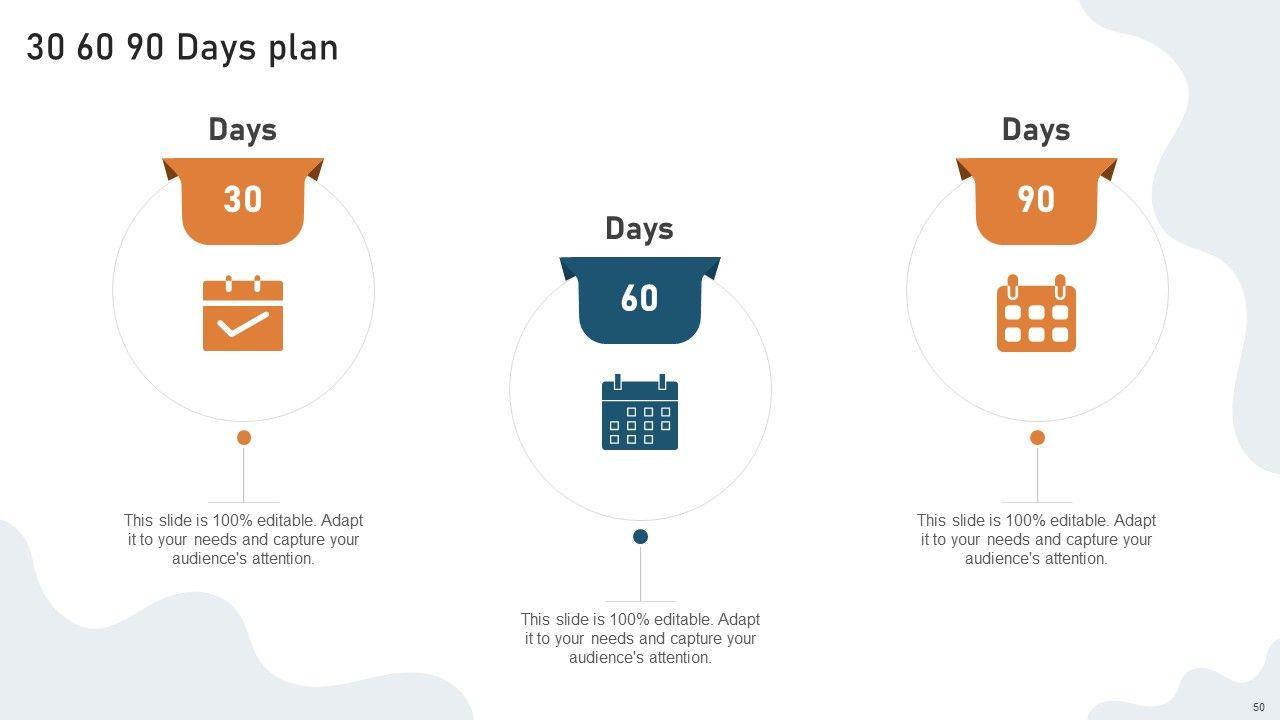 30 60 90 Days plan

Days

30

This slide is 100% editable. Adapt it to your needs and capture your audience's attention.

Days

60

This slide is 100% editable. Adapt it to your needs and capture your audience's attention.

Days

90

This slide is 100% editable. Adapt it to your needs and capture your audience's attention.

50